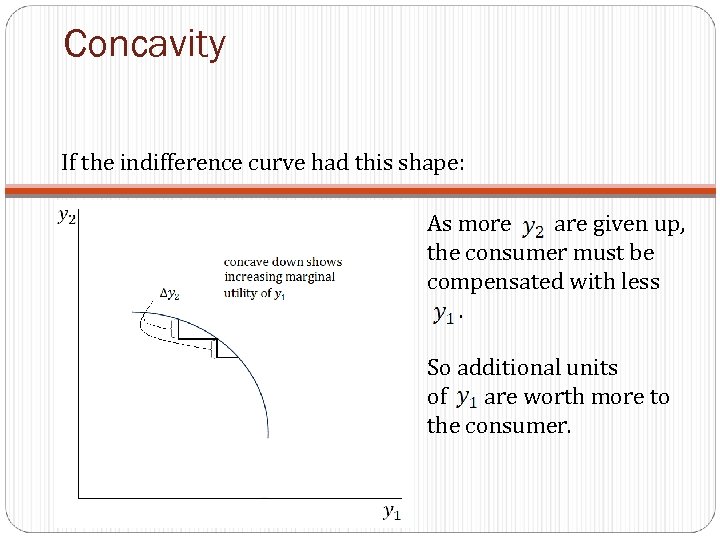 Concavity

If the indifference curve had this shape:

$y_2$

concave down shows increasing marginal utility of $y_1$

$\Delta y_2$

$y_1$

As more $y_2$ are given up, the consumer must be compensated with less $y_1$.

So additional units of $y_1$ are worth more to the consumer.